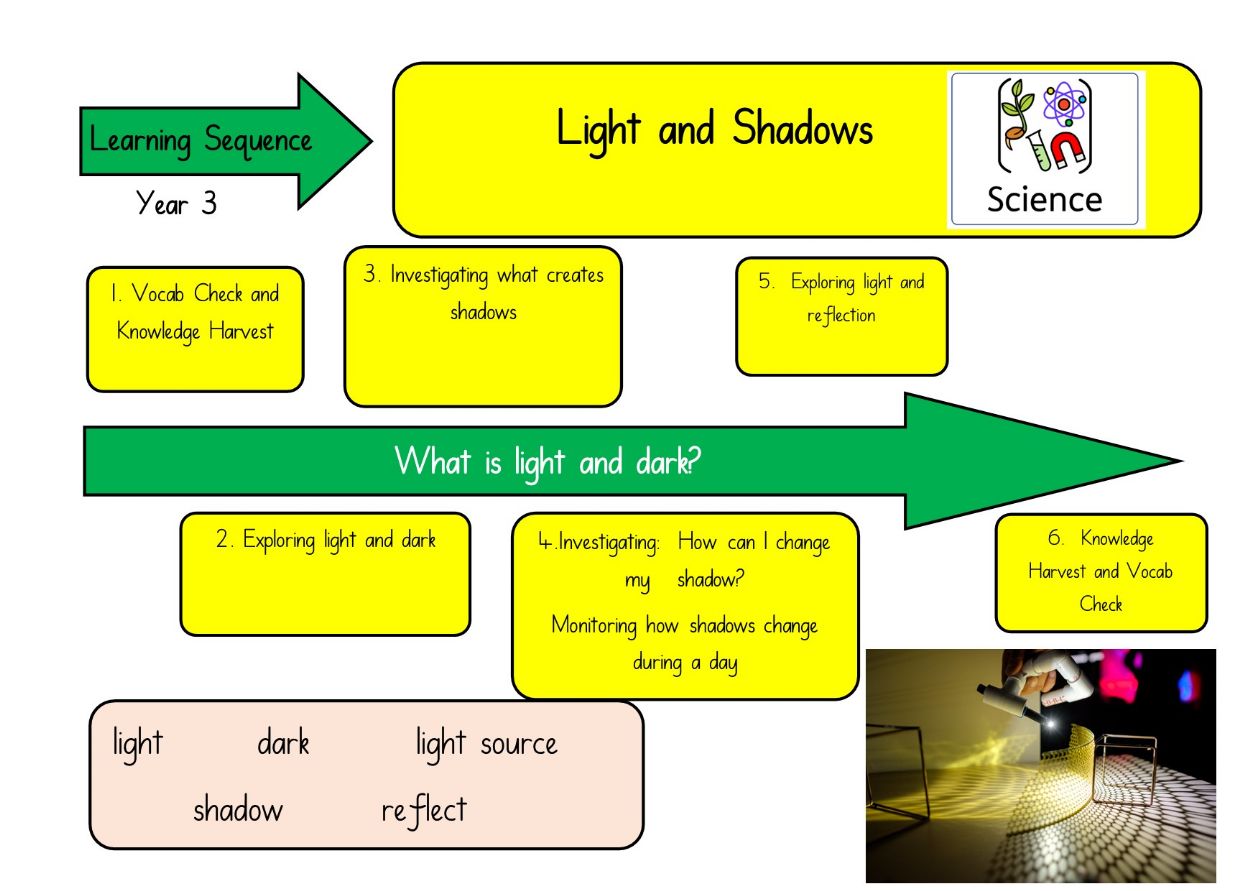 Learning Sequence

Year 3

Light and Shadows

Science

1. Vocab Check and Knowledge Harvest

3. Investigating what creates shadows

5. Exploring light and reflection

What is light and dark?

2. Exploring light and dark

4.Investigating: How can I change my shadow?

Monitoring how shadows change during a day

6. Knowledge Harvest and Vocab Check

light dark light source

shadow reflect